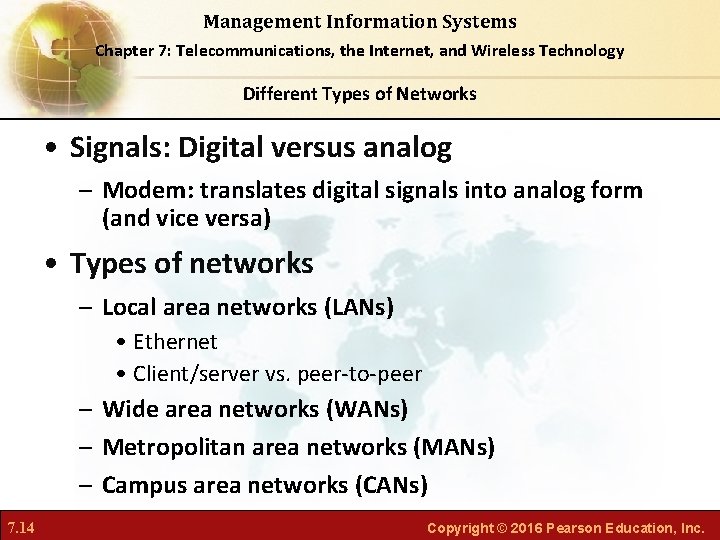 Management Information Systems
Chapter 7: Telecommunications, the Internet, and Wireless Technology

Different Types of Networks

• Signals: Digital versus analog
– Modem: translates digital signals into analog form (and vice versa)

• Types of networks
– Local area networks (LANs)
• Ethernet
• Client/server vs. peer-to-peer
– Wide area networks (WANs)
– Metropolitan area networks (MANs)
– Campus area networks (CANs)

7.14

Copyright © 2016 Pearson Education, Inc.